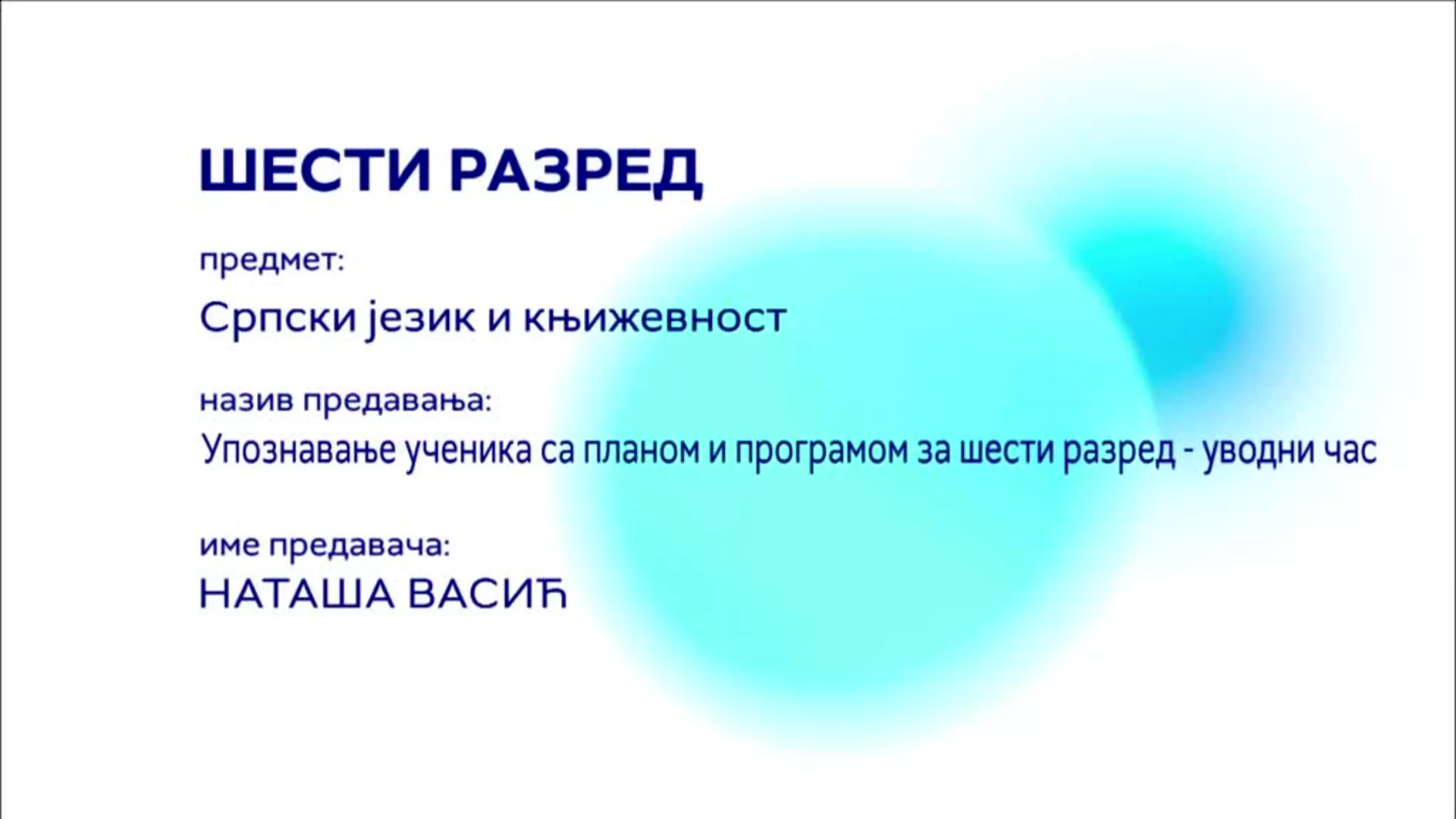 ШЕСТИ РАЗРЕД

предмет:

Српски језик и књижевност

назив предавања:

Упознавање ученика са планом и програмом за шести разред - уводни час

име предавача:

НАТАША ВАСИЋ